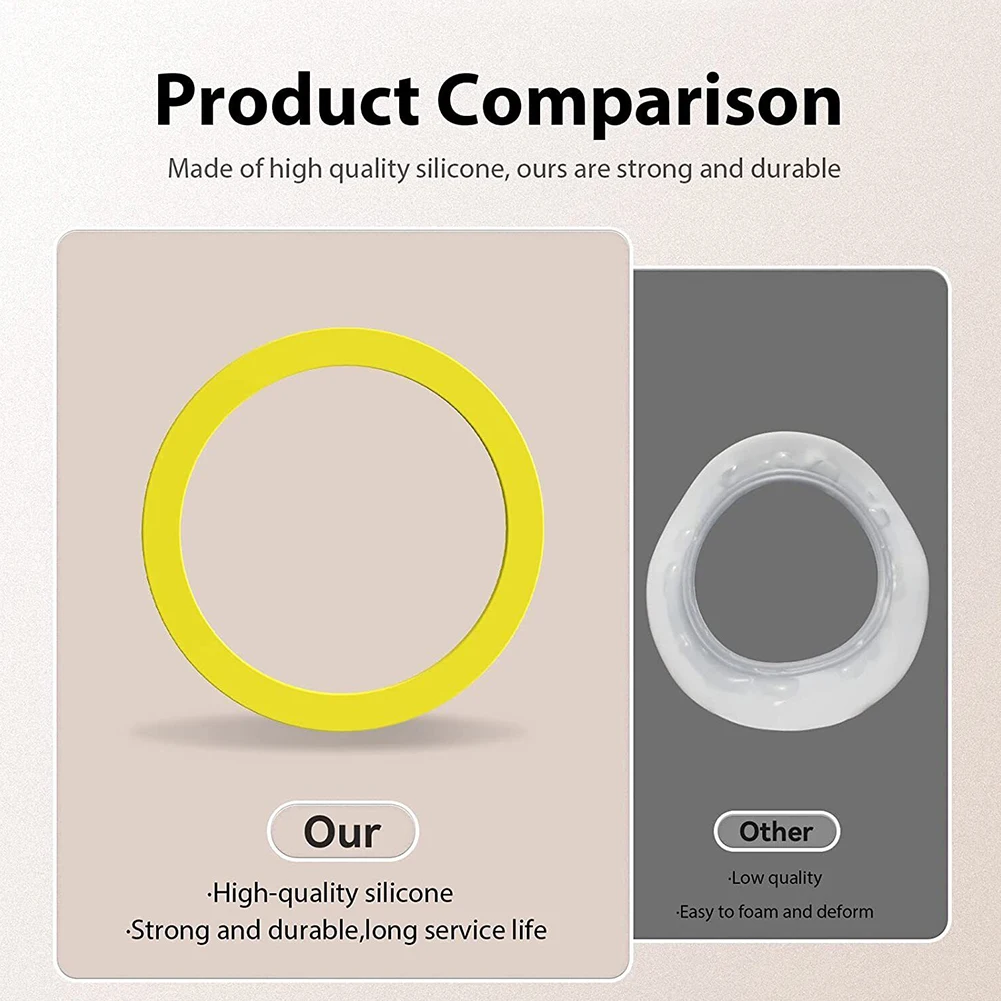 Product Comparison

Made of high quality silicone, ours are strong and durable

Our

·High-quality silicone
·Strong and durable,long service life

Other

·Low quality
·Easy to foam and deform